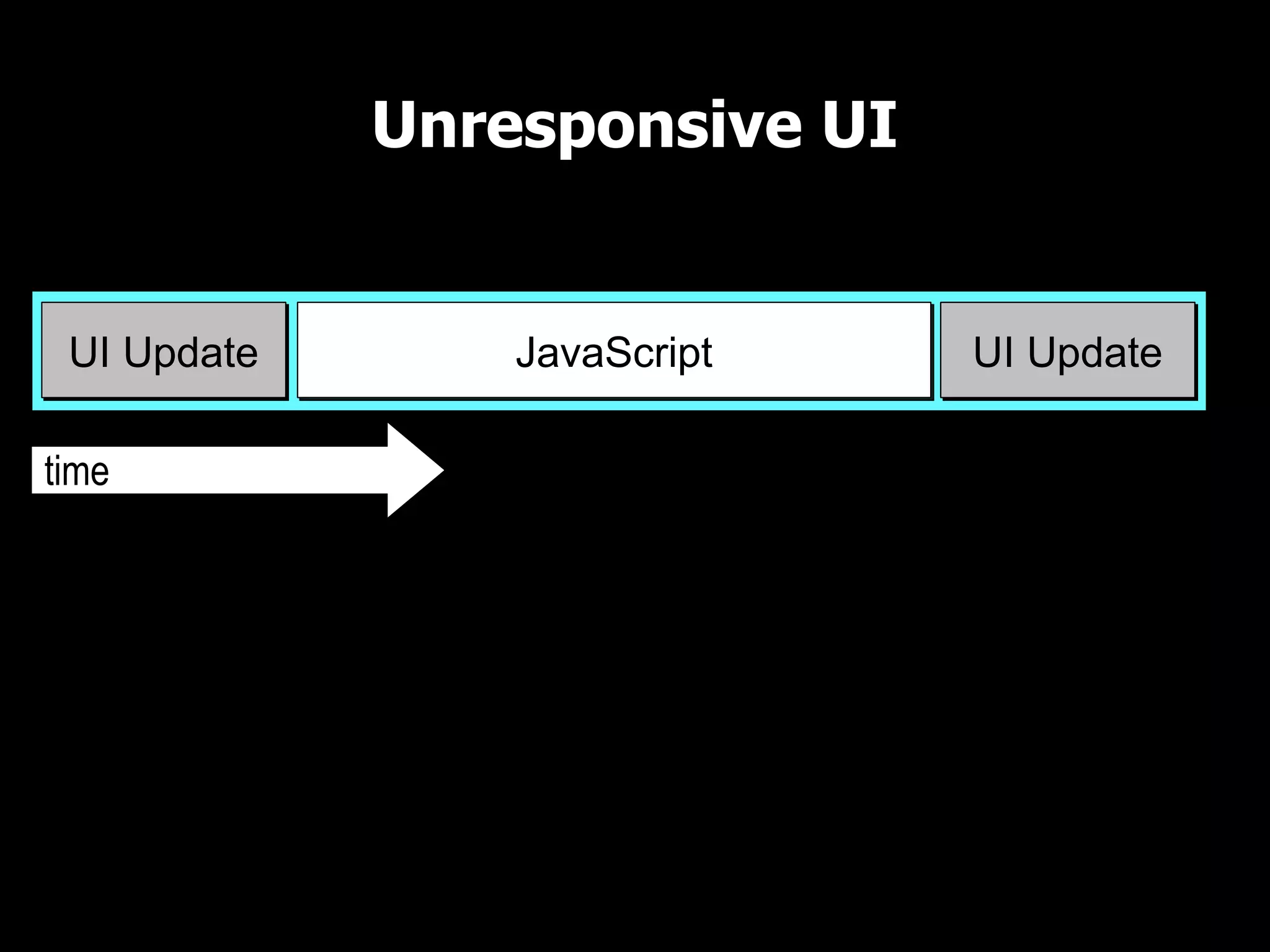 Unresponsive UI

UI Update

JavaScript

UI Update

time